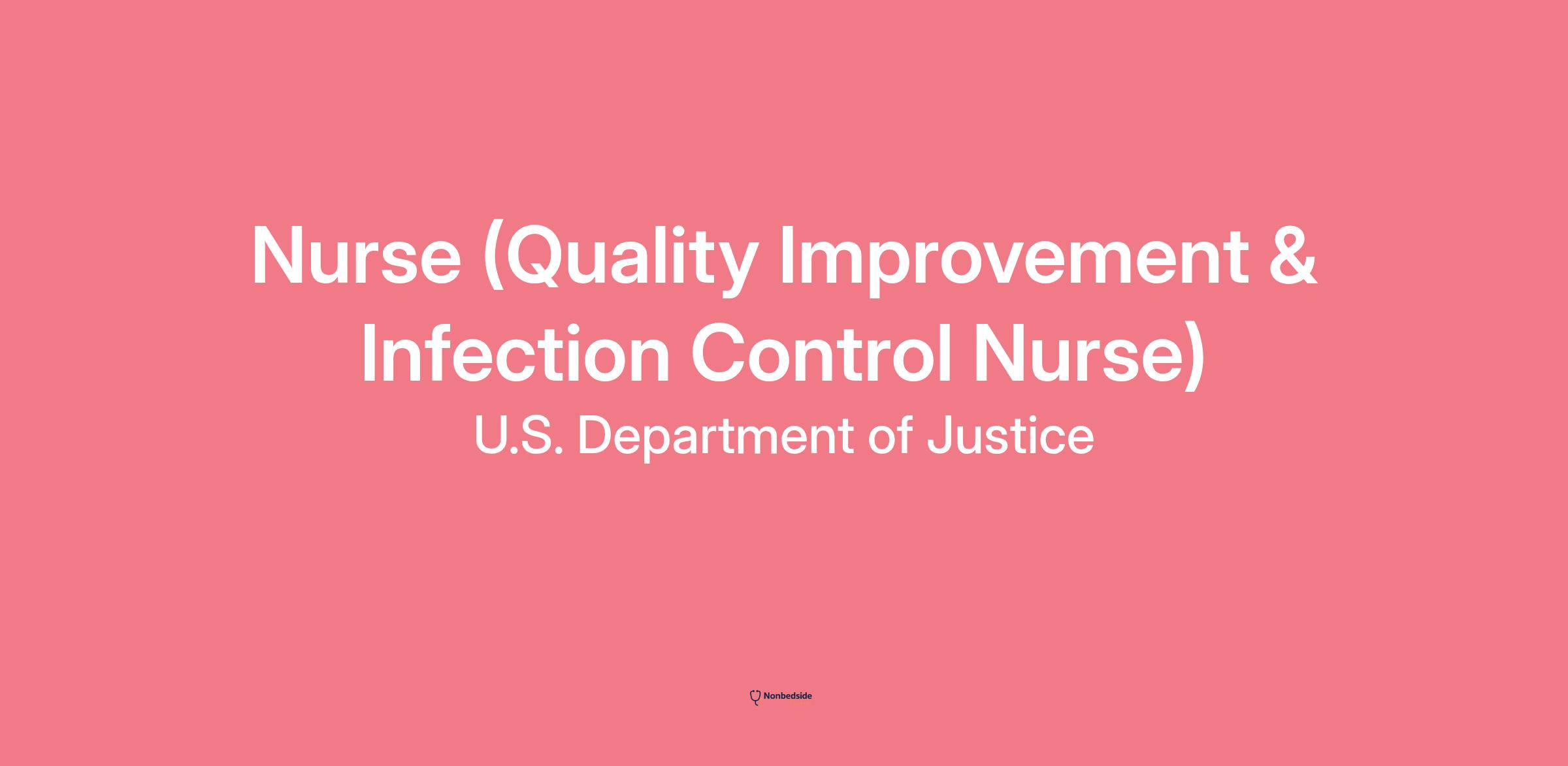 Nurse (Quality Improvement & Infection Control Nurse)

U.S. Department of Justice

Nonbedside